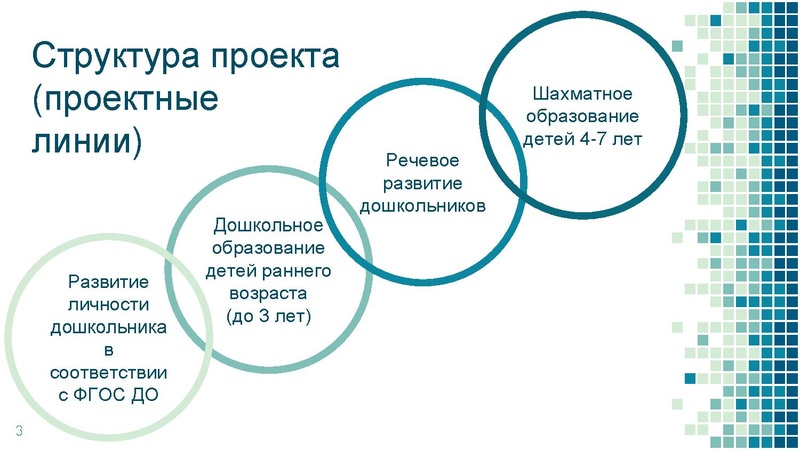 Структура проекта (проектные линии)

Развитие личности дошкольника в соответствии с ФГОС ДО

Дошкольное образование детей раннего возраста (до 3 лет)

Речевое развитие дошкольников

Шахматное образование детей 4-7 лет

3